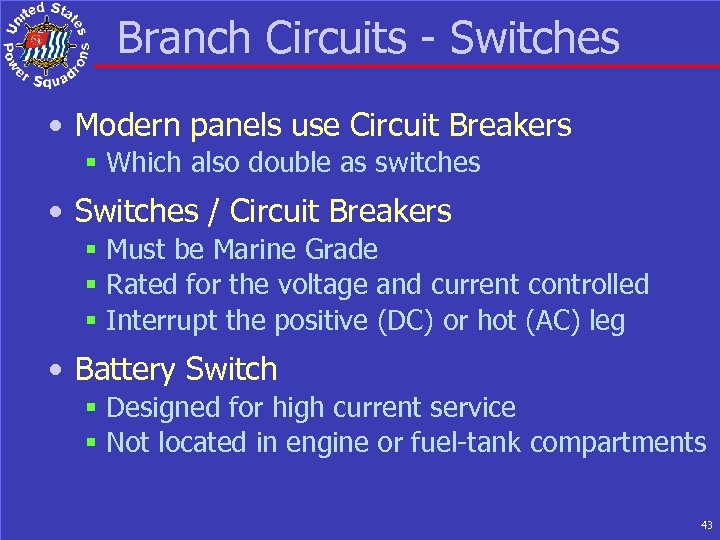 United States Power Squadrons

Branch Circuits - Switches

• Modern panels use Circuit Breakers
▪ Which also double as switches

• Switches / Circuit Breakers
▪ Must be Marine Grade
▪ Rated for the voltage and current controlled
▪ Interrupt the positive (DC) or hot (AC) leg

• Battery Switch
▪ Designed for high current service
▪ Not located in engine or fuel-tank compartments

43